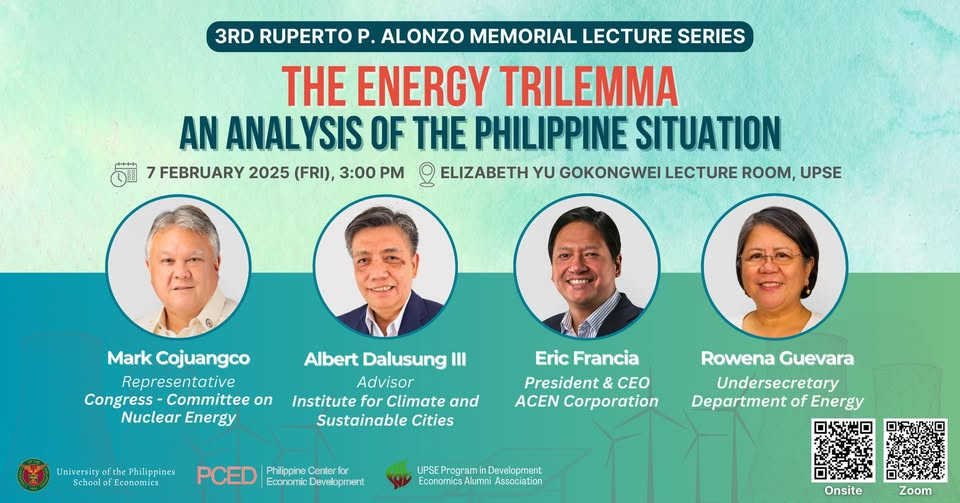 3RD RUPERTO P. ALONZO MEMORIAL LECTURE SERIES

THE ENERGY TRILEMMA
AN ANALYSIS OF THE PHILIPPINE SITUATION

7 FEBRUARY 2025 (FRI), 3:00 PM

ELIZABETH YU GOKONGWEI LECTURE ROOM, UPSE

Mark Cojuangco
Representative
Congress - Committee on Nuclear Energy

Albert Dalusung III
Advisor
Institute for Climate and Sustainable Cities

Eric Francia
President & CEO
ACEN Corporation

Rowena Guevara
Undersecretary
Department of Energy

University of the Philippines
School of Economics

PCED Philippine Center for Economic Development

UPSE Program in Development Economics Alumni Association

Onsite

Zoom